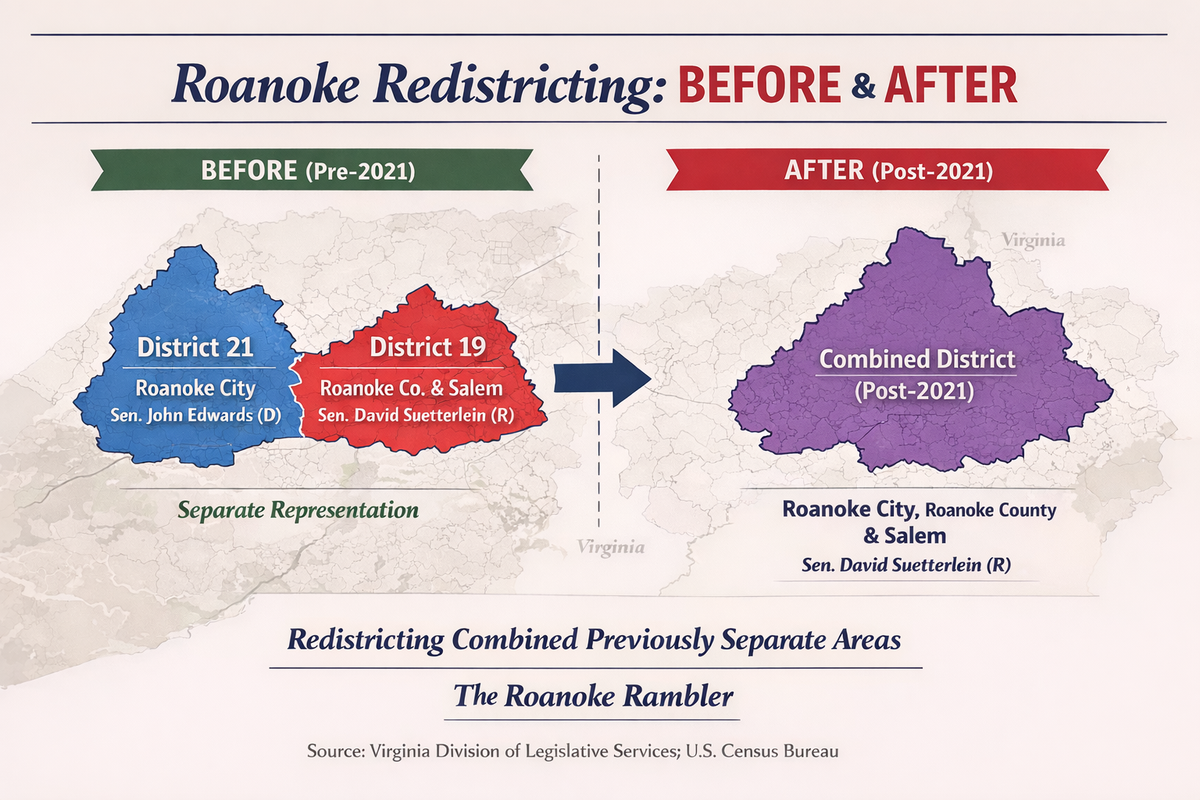 Roanoke Redistricting: BEFORE & AFTER

BEFORE (Pre-2021)

District 21
Roanoke City
Sen. John Edwards (D)

District 19
Roanoke Co. & Salem
Sen. David Suetterlein (R)

Separate Representation

Virginia

AFTER (Post-2021)

Virginia

Combined District
(Post-2021)

Roanoke City, Roanoke County & Salem
Sen. David Suetterlein (R)

Redistricting Combined Previously Separate Areas

The Roanoke Rambler

Source: Virginia Division of Legislative Services; U.S. Census Bureau